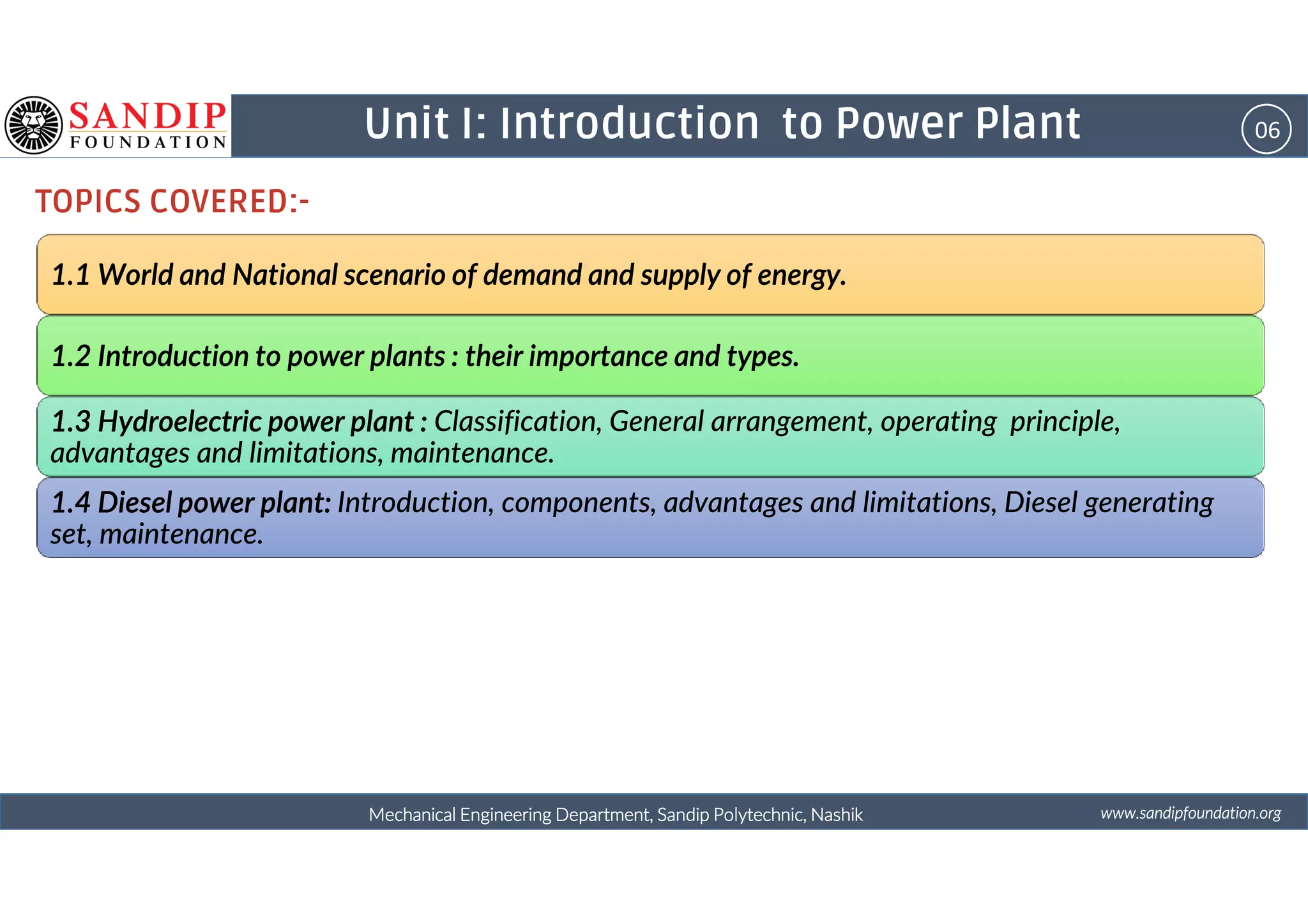 SANDIP FOUNDATION

Unit I: Introduction to Power Plant

06

TOPICS COVERED:-

1.1 World and National scenario of demand and supply of energy.

1.2 Introduction to power plants : their importance and types.

1.3 Hydroelectric power plant : Classification, General arrangement, operating principle, advantages and limitations, maintenance.

1.4 Diesel power plant: Introduction, components, advantages and limitations, Diesel generating set, maintenance.

Mechanical Engineering Department, Sandip Polytechnic, Nashik

www.sandipfoundation.org